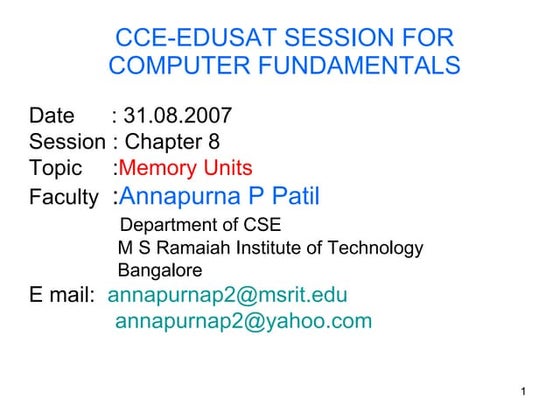 CCE-EDUSAT SESSION FOR COMPUTER FUNDAMENTALS

Date : 31.08.2007
Session : Chapter 8
Topic :Memory Units
Faculty :Annapurna P Patil
Department of CSE
M S Ramaiah Institute of Technology
Bangalore
E mail: annapurnap2@msrit.edu
annapurnap2@yahoo.com

1